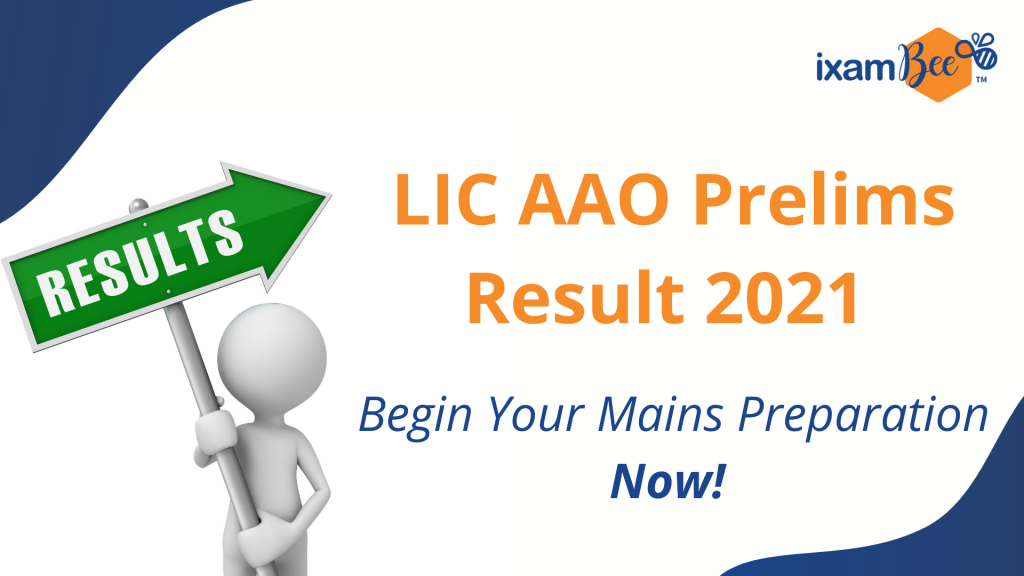 ixamBee™

RESULTS

LIC AAO Prelims Result 2021

Begin Your Mains Preparation Now!